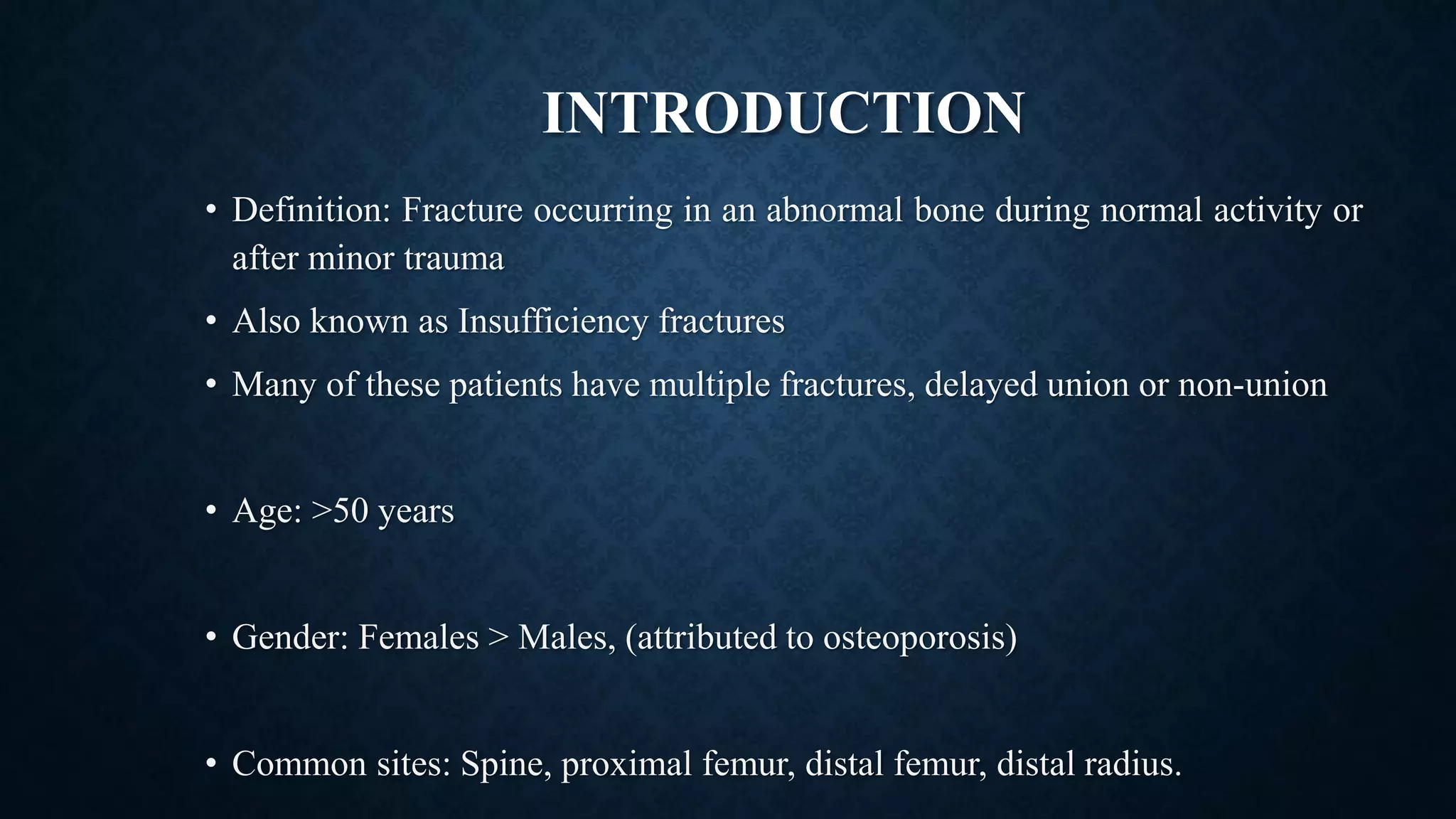 INTRODUCTION

• Definition: Fracture occurring in an abnormal bone during normal activity or after minor trauma

• Also known as Insufficiency fractures

• Many of these patients have multiple fractures, delayed union or non-union

• Age: >50 years

• Gender: Females > Males, (attributed to osteoporosis)

• Common sites: Spine, proximal femur, distal femur, distal radius.